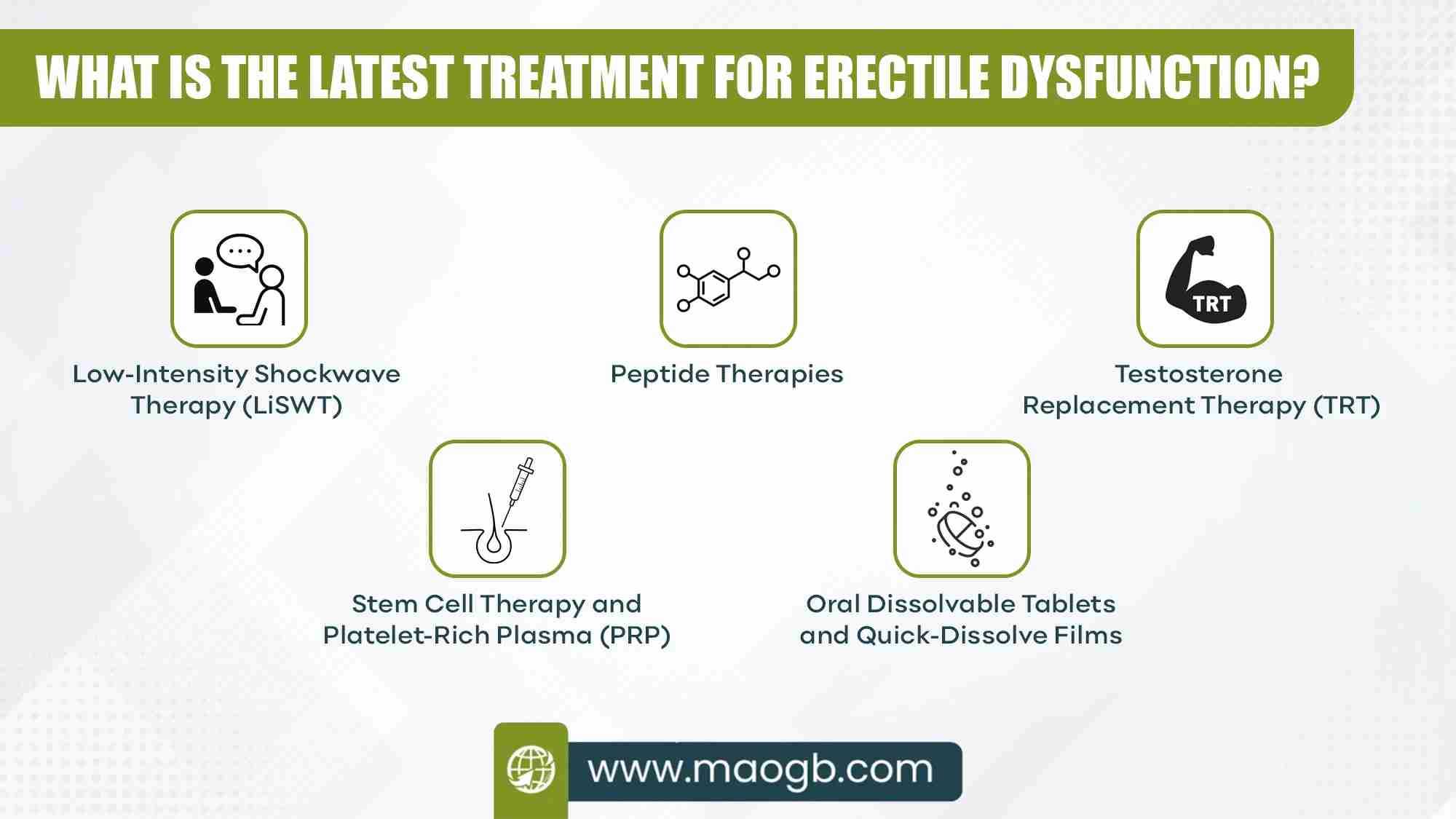 WHAT IS THE LATEST TREATMENT FOR ERECTILE DYSFUNCTION?

Low-Intensity Shockwave Therapy (LiSWT)

Peptide Therapies

TRT

Testosterone Replacement Therapy (TRT)

Stem Cell Therapy and Platelet-Rich Plasma (PRP)

Oral Dissolvable Tablets and Quick-Dissolve Films

www.maogb.com